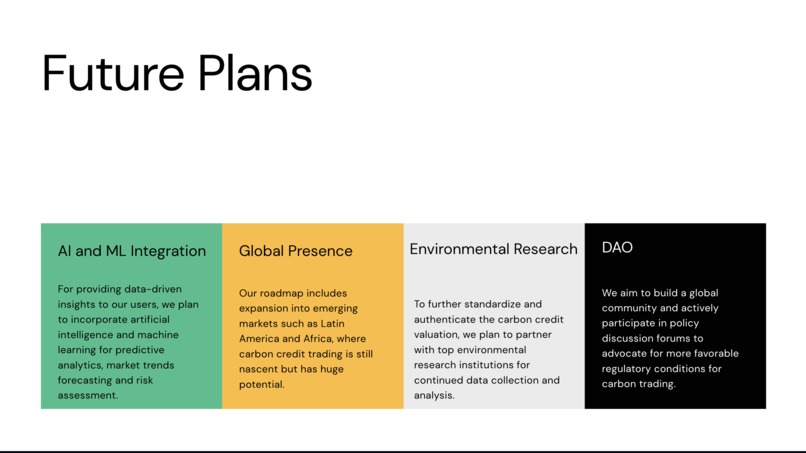 Future Plans

AI and ML Integration

For providing data-driven insights to our users, we plan to incorporate artificial intelligence and machine learning for predictive analytics, market trends forecasting and risk assessment.

Global Presence

Our roadmap includes expansion into emerging markets such as Latin America and Africa, where carbon credit trading is still nascent but has huge potential.

Environmental Research

To further standardize and authenticate the carbon credit valuation, we plan to partner with top environmental research institutions for continued data collection and analysis.

DAO

We aim to build a global community and actively participate in policy discussion forums to advocate for more favorable regulatory conditions for carbon trading.